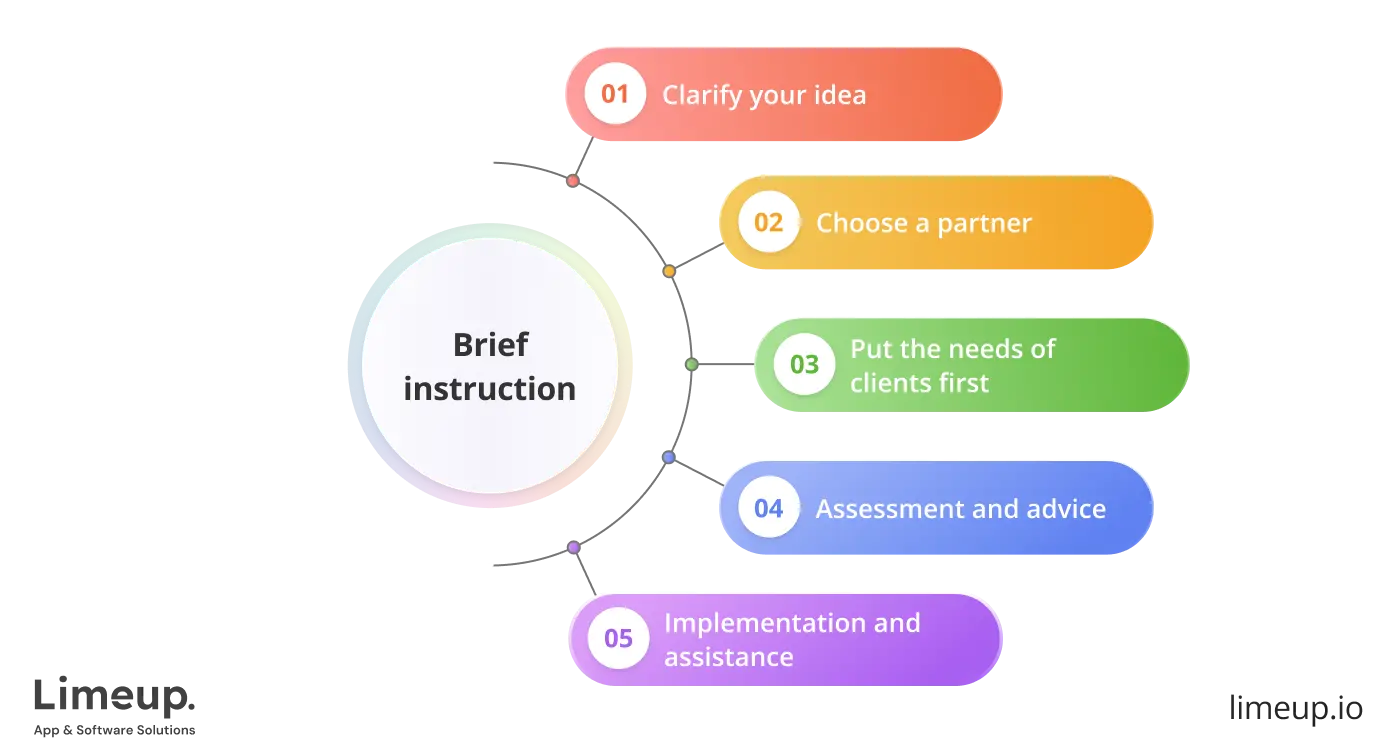 Brief instruction

01 Clarify your idea

02 Choose a partner

03 Put the needs of clients first

04 Assessment and advice

05 Implementation and assistance

Limeup.
App & Software Solutions

limeup.io